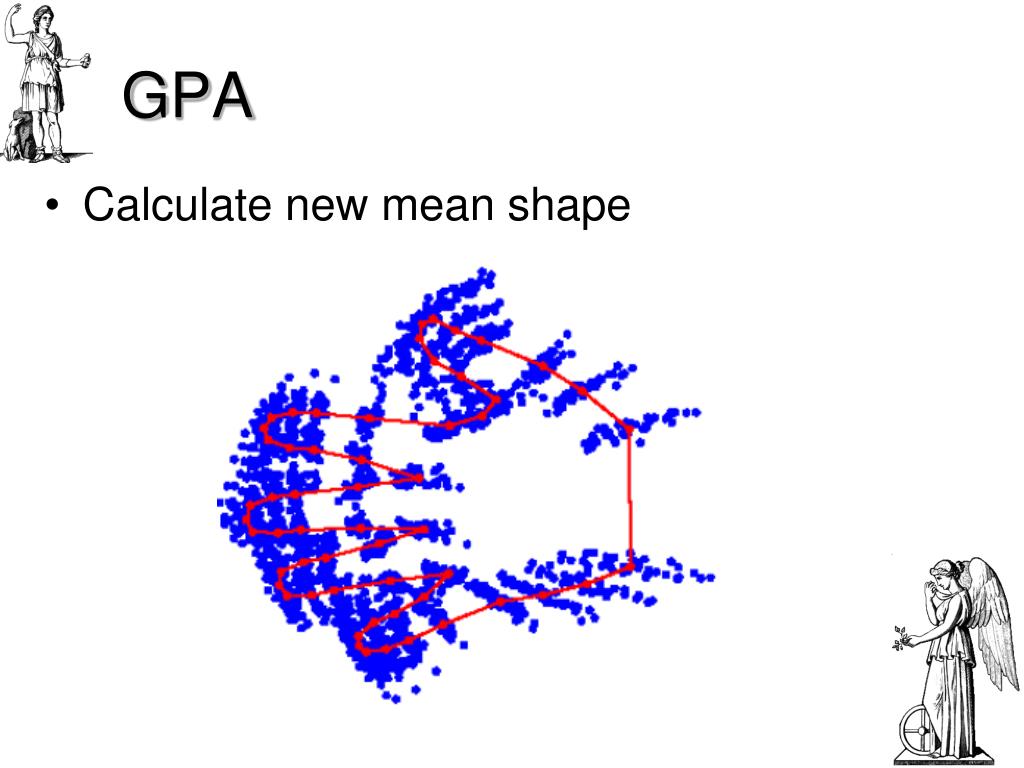 GPA

• Calculate new mean shape